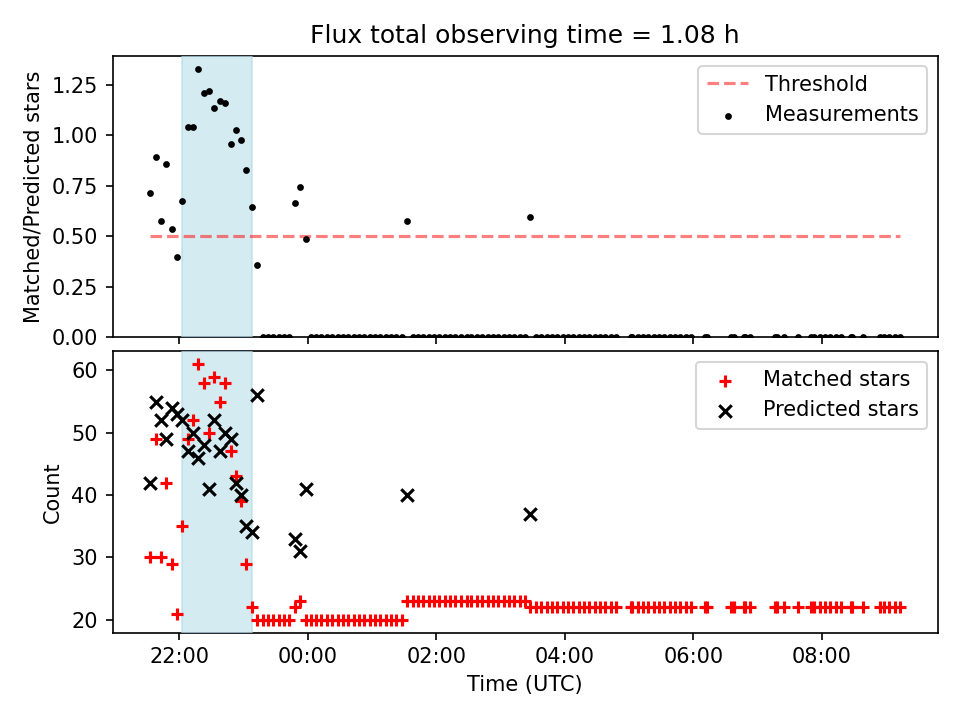 Flux total observing time = 1.08 h

Matched/Predicted stars

1.25
1.00
0.75
0.50
0.25
0.00

Threshold
Measurements

Count

60
50
40
30
20

Matched stars
Predicted stars

22:00
00:00
02:00
04:00
06:00
08:00

Time (UTC)